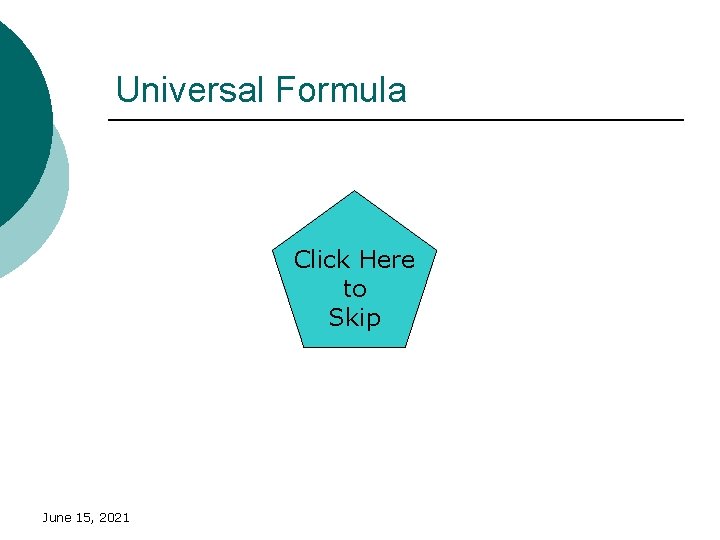 Universal Formula

Click Here
to
Skip

June 15, 2021